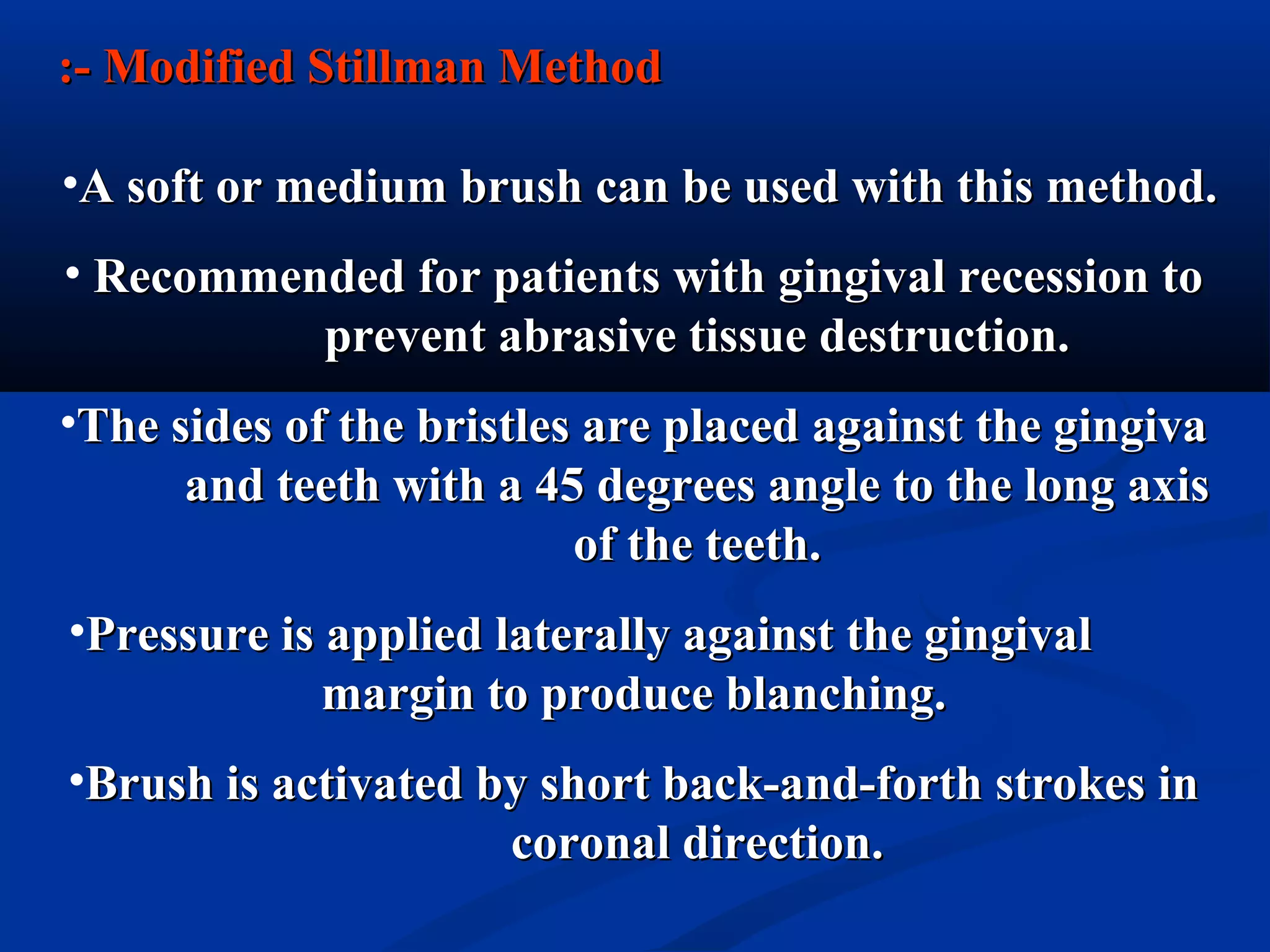 :- Modified Stillman Method

•A soft or medium brush can be used with this method.

• Recommended for patients with gingival recession to prevent abrasive tissue destruction.

•The sides of the bristles are placed against the gingiva and teeth with a 45 degrees angle to the long axis of the teeth.

•Pressure is applied laterally against the gingival margin to produce blanching.

•Brush is activated by short back-and-forth strokes in coronal direction.